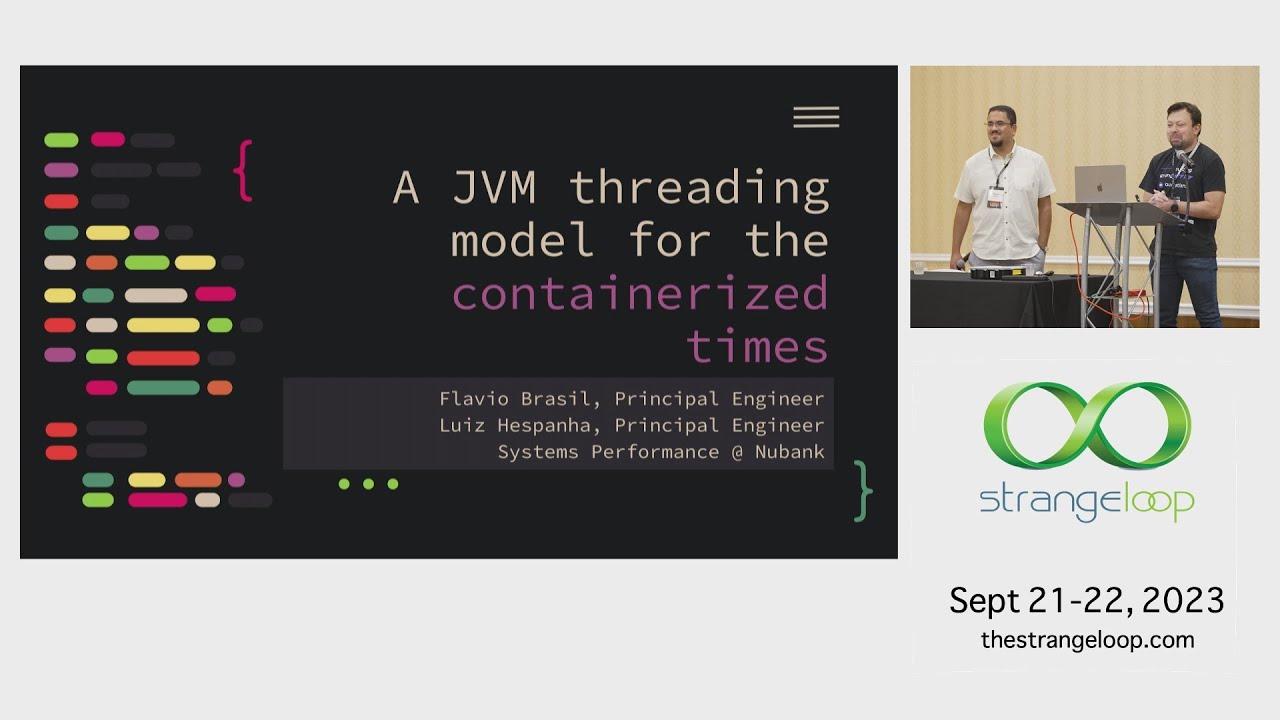 {

A JVM threading model for the containerized times

Flavio Brasil, Principal Engineer
Luiz Hespanha, Principal Engineer
Systems Performance @ Nubank

}

strangeloop

Sept 21-22, 2023
thestrangeloop.com